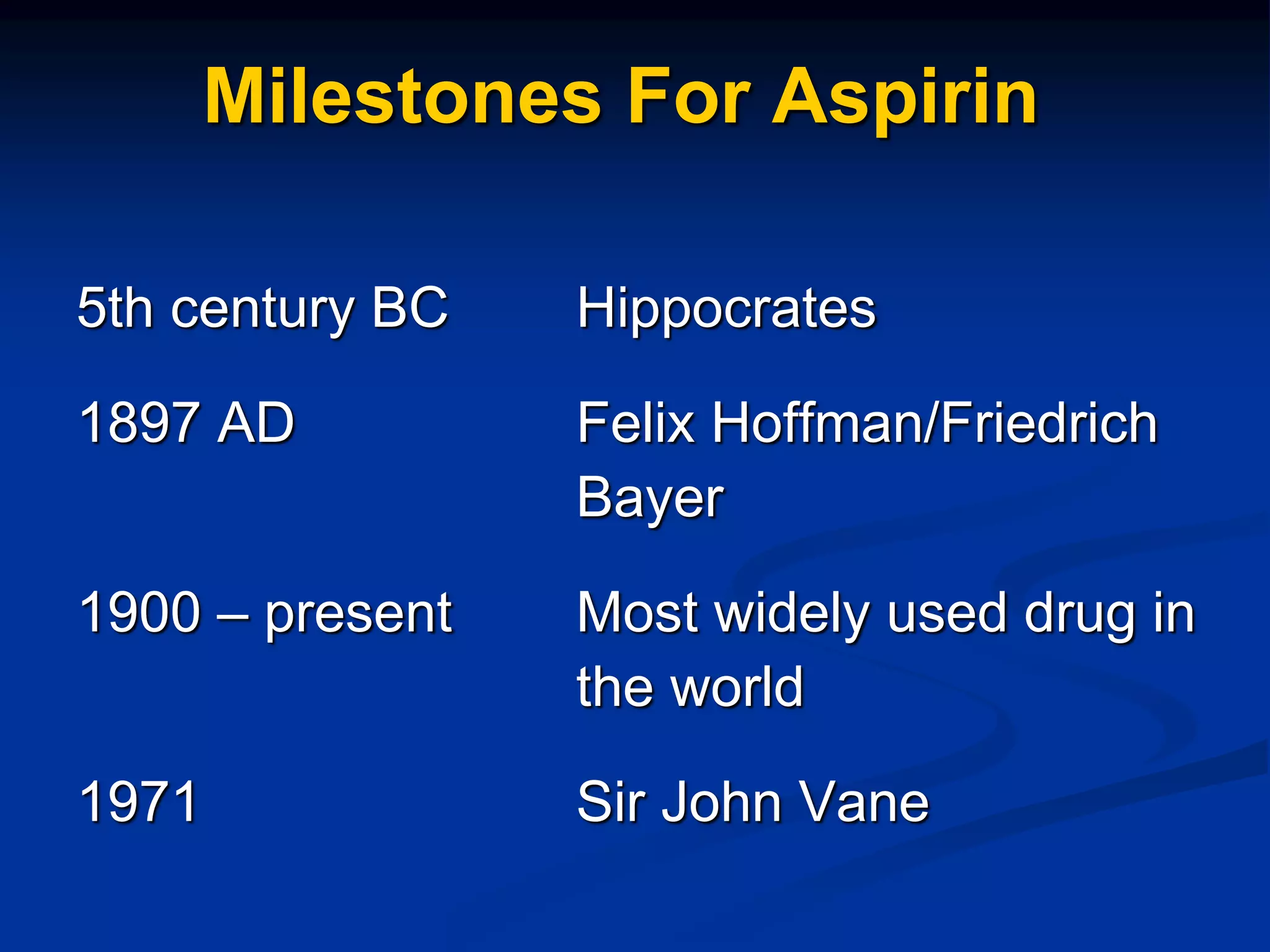 Milestones For Aspirin

| | |
|---|---|
| 5th century BC | Hippocrates |
| 1897 AD | Felix Hoffman/Friedrich Bayer |
| 1900 – present | Most widely used drug in the world |
| 1971 | Sir John Vane |